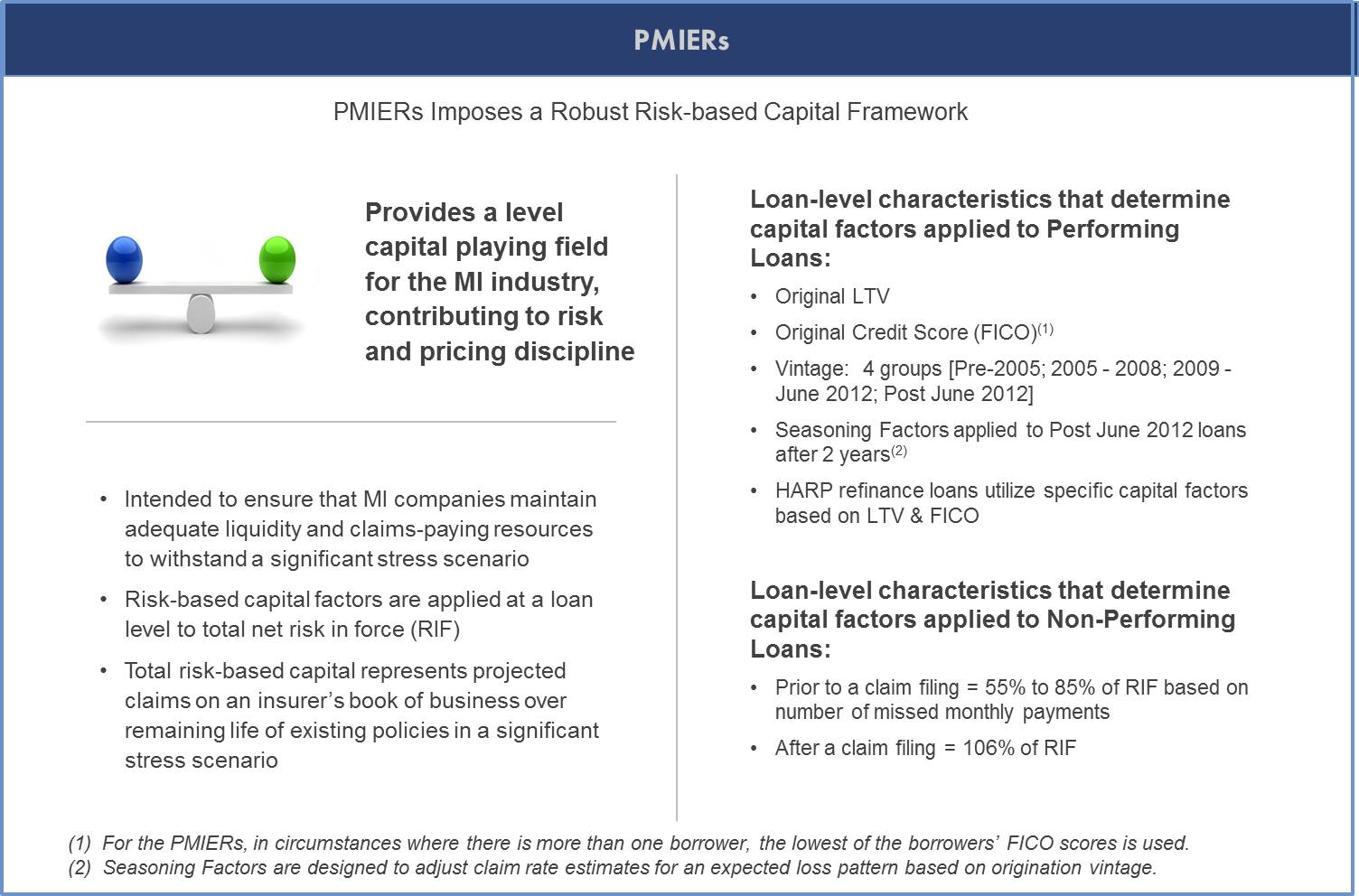 PMIERs

PMIERs Imposes a Robust Risk-based Capital Framework

Provides a level capital playing field for the MI industry, contributing to risk and pricing discipline

• Intended to ensure that MI companies maintain adequate liquidity and claims-paying resources to withstand a significant stress scenario

• Risk-based capital factors are applied at a loan level to total net risk in force (RIF)

• Total risk-based capital represents projected claims on an insurer's book of business over remaining life of existing policies in a significant stress scenario

Loan-level characteristics that determine capital factors applied to Performing Loans:

• Original LTV

• Original Credit Score (FICO)$^{(1)}$

• Vintage: 4 groups [Pre-2005; 2005 - 2008; 2009 - June 2012; Post June 2012]

• Seasoning Factors applied to Post June 2012 loans after 2 years$^{(2)}$

• HARP refinance loans utilize specific capital factors based on LTV & FICO

Loan-level characteristics that determine capital factors applied to Non-Performing Loans:

• Prior to a claim filing = 55% to 85% of RIF based on number of missed monthly payments

• After a claim filing = 106% of RIF

(1) For the PMIERs, in circumstances where there is more than one borrower, the lowest of the borrowers' FICO scores is used.
(2) Seasoning Factors are designed to adjust claim rate estimates for an expected loss pattern based on origination vintage.